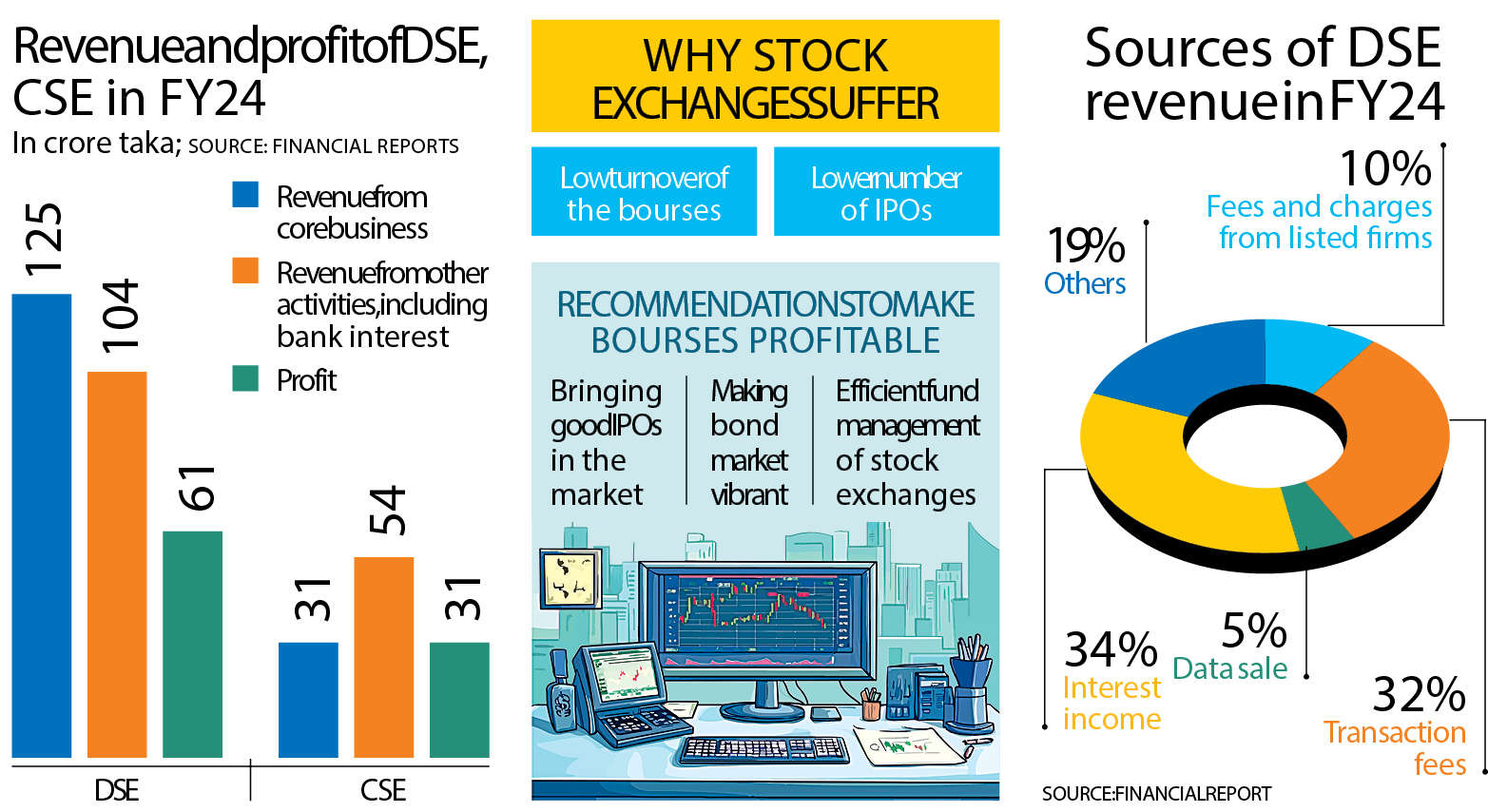 RevenueandprofitofDSE, CSE in FY24

In crore taka; SOURCE: FINANCIAL REPORTS

Revenuefrom corebusiness

Revenuefromother activities,including bank interest

Profit

125

104

61

31

54

31

DSE

CSE

WHY STOCK EXCHANGESSUFFER

Lowturnoverof the bourses

Lowernumber of IPOs

RECOMMENDATIONSTOMAKE BOURSES PROFITABLE

Bringing goodIPOs in the market

Making bond market vibrant

Efficientfund management of stock exchanges

Sources of DSE revenueinFY24

10%
Fees and charges from listed firms

19%
Others

34%
Interest income

5%
Data sale

32%
Transaction fees

SOURCE:FINANCIALREPORT